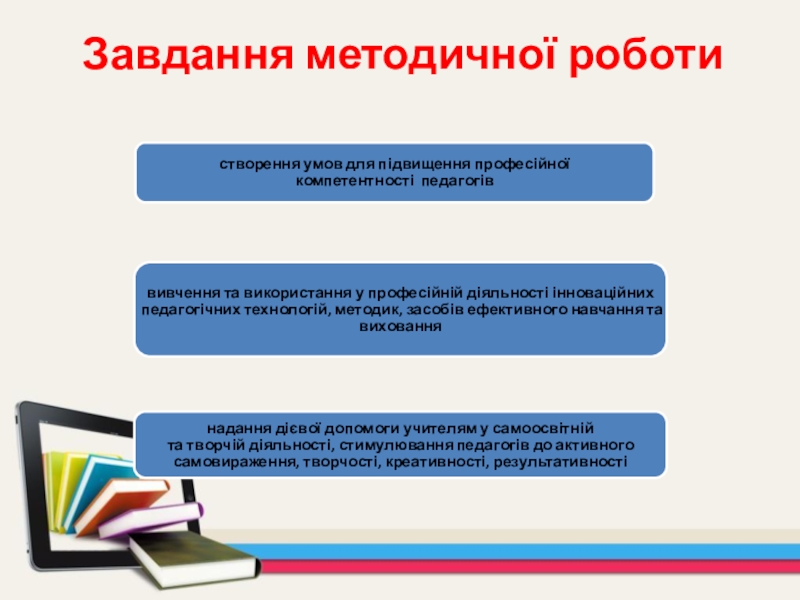 Завдання методичної роботи

створення умов для підвищення професійної компетентності педагогів

вивчення та використання у професійній діяльності інноваційних педагогічних технологій, методик, засобів ефективного навчання та виховання

надання дієвої допомоги учителям у самоосвітній та творчій діяльності, стимулювання педагогів до активного самовираження, творчості, креативності, результативності